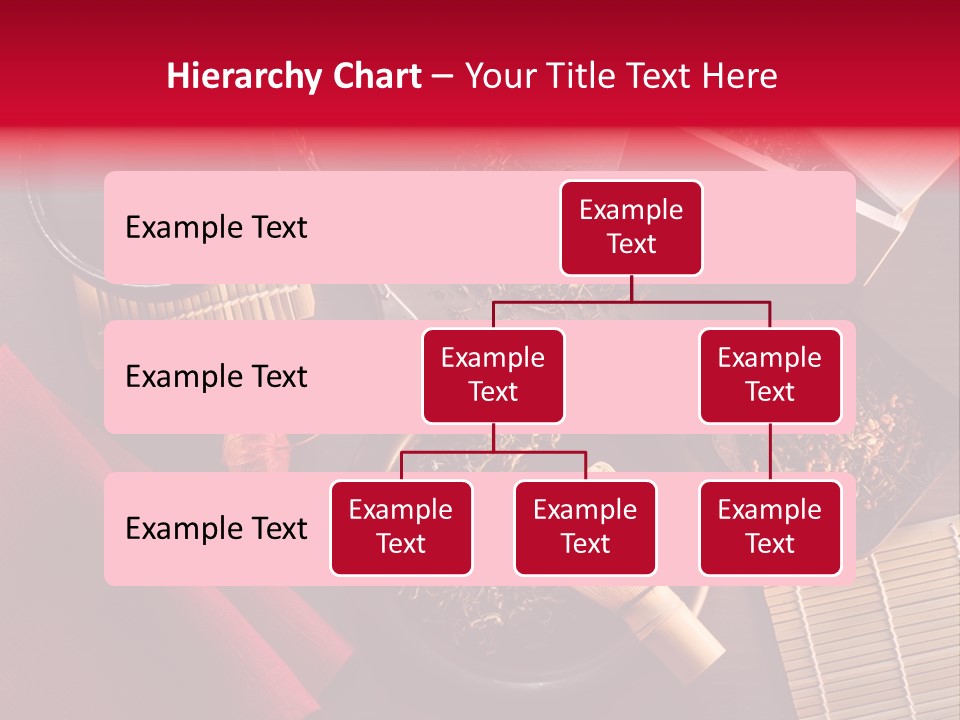 Hierarchy Chart – Your Title Text Here

Example Text

Example Text

Example Text

Example Text

Example Text

Example Text

Example Text

Example Text

Example Text